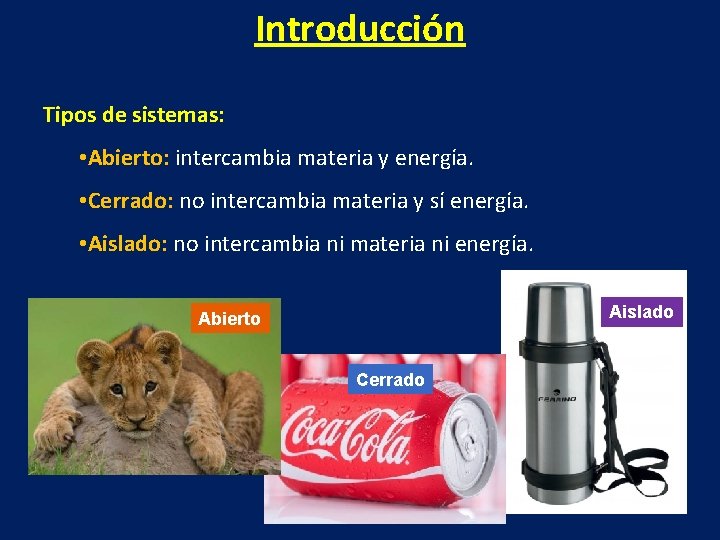 Introducción

Tipos de sistemas:

•Abierto: intercambia materia y energía.

•Cerrado: no intercambia materia y sí energía.

•Aislado: no intercambia ni materia ni energía.

Abierto

Cerrado

Coca-Cola

Aislado

FERRINO